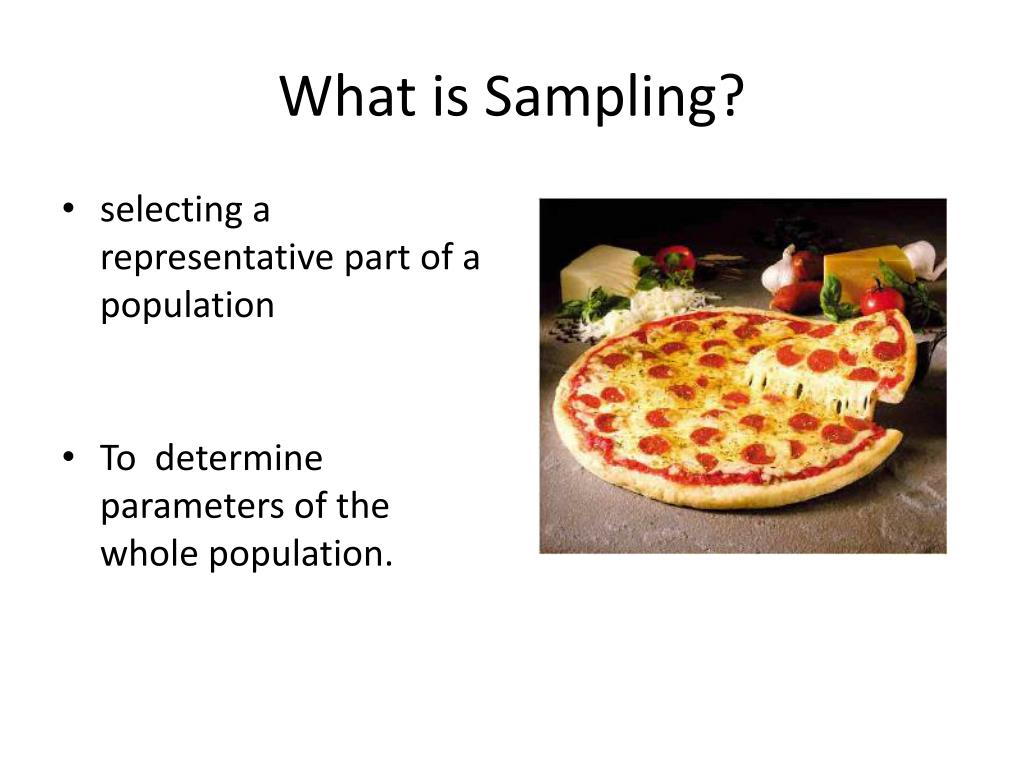 What is Sampling?

• selecting a representative part of a population

• To  determine parameters of the whole population.